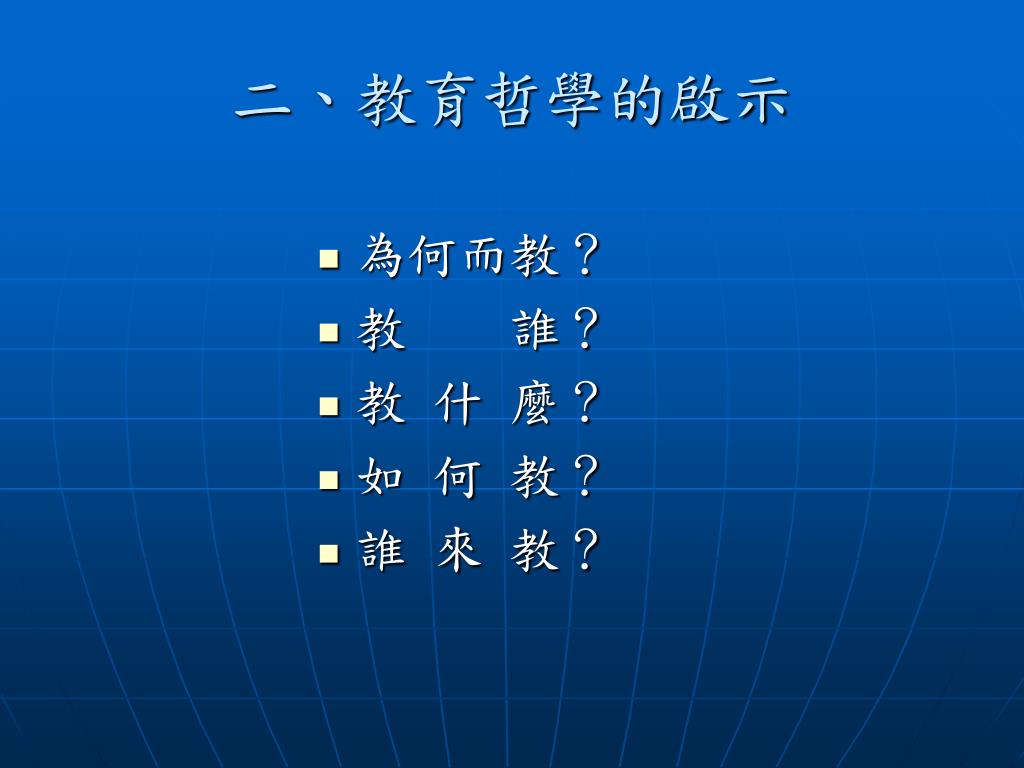 二、教育哲學的啟示

- 為何而教？
- 教　　誰？
- 教 什 麼？
- 如 何 教？
- 誰 來 教？